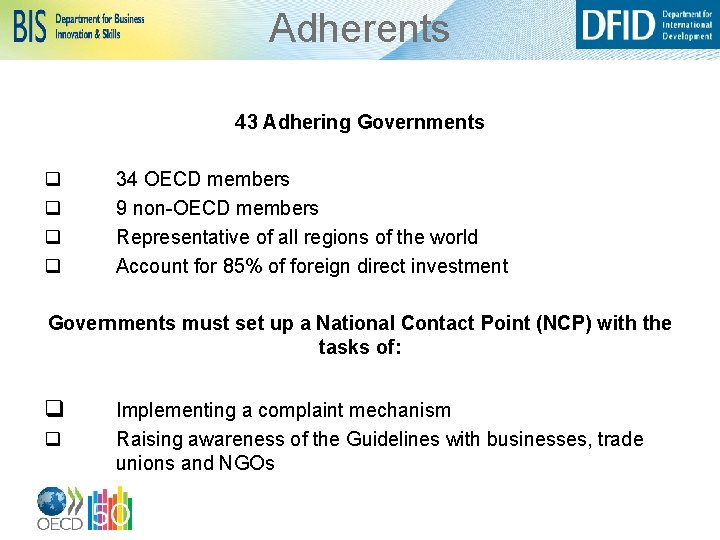 BIS Department for Business Innovation & Skills

Adherents

DFID Department for International Development

43 Adhering Governments

❑ 34 OECD members
❑ 9 non-OECD members
❑ Representative of all regions of the world
❑ Account for 85% of foreign direct investment

Governments must set up a National Contact Point (NCP) with the tasks of:

❑ Implementing a complaint mechanism
❑ Raising awareness of the Guidelines with businesses, trade unions and NGOs

OECD 50